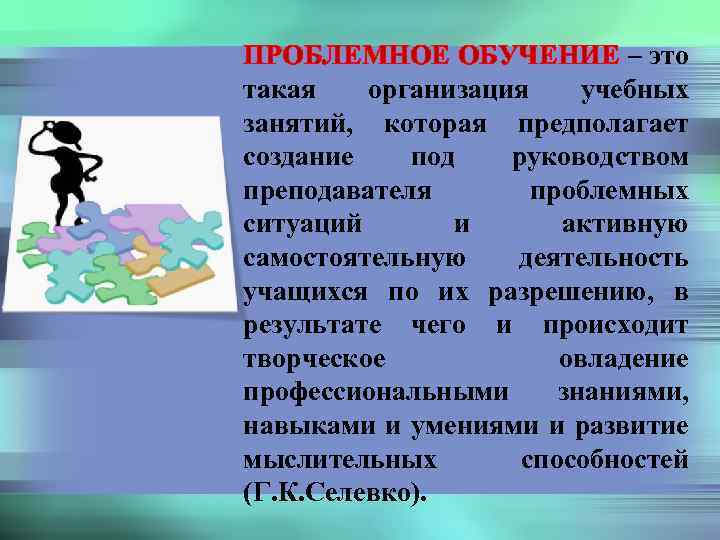 ПРОБЛЕМНОЕ ОБУЧЕНИЕ – это такая организация учебных занятий, которая предполагает создание под руководством преподавателя проблемных ситуаций и активную самостоятельную деятельность учащихся по их разрешению, в результате чего и происходит творческое овладение профессиональными знаниями, навыками и умениями и развитие мыслительных способностей (Г.К.Селевко).